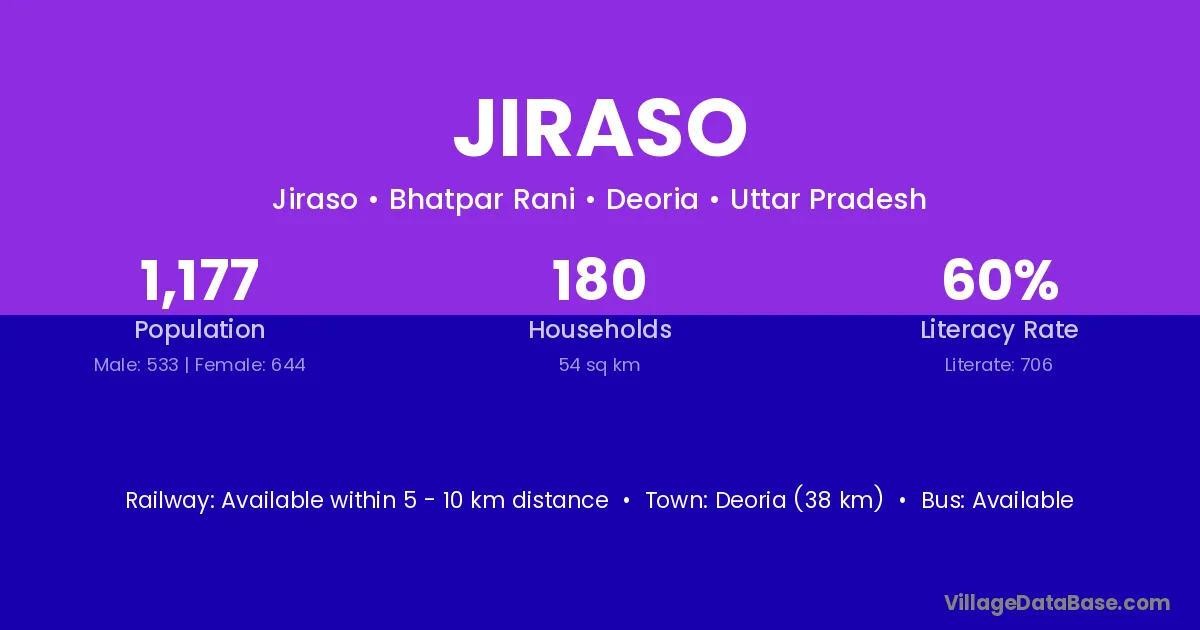 JIRASO

Jiraso • Bhatpar Rani • Deoria • Uttar Pradesh

1,177
Population
Male: 533 | Female: 644

180
Households
54 sq km

60%
Literacy Rate
Literate: 706

Railway: Available within 5 - 10 km distance • Town: Deoria (38 km) • Bus: Available

VillageDataBase.com